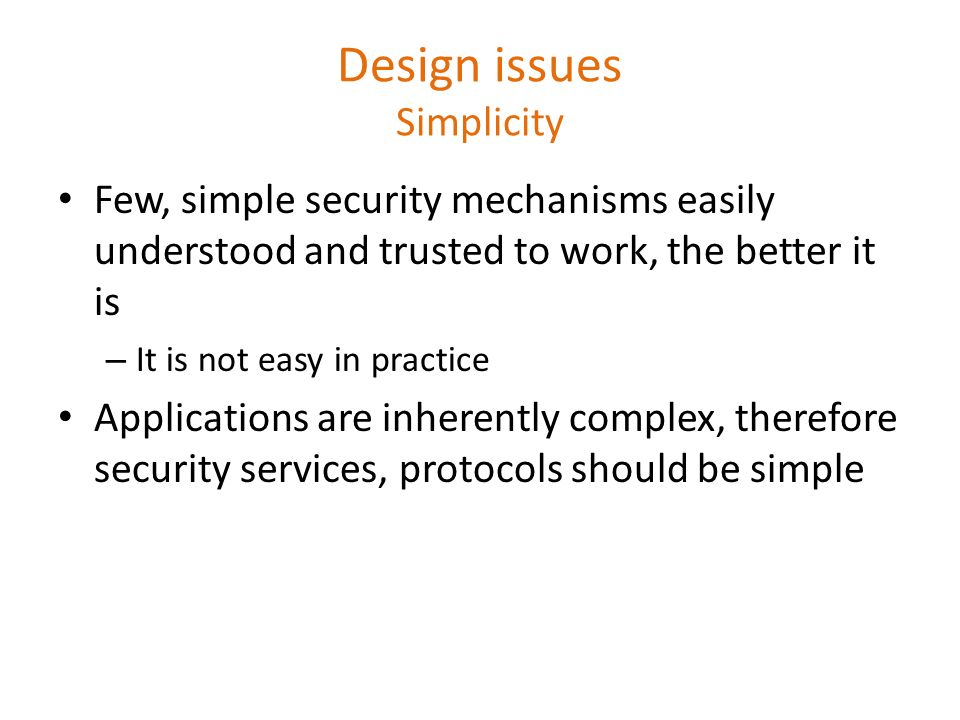 Design issues
Simplicity

• Few, simple security mechanisms easily understood and trusted to work, the better it is
– It is not easy in practice
• Applications are inherently complex, therefore security services, protocols should be simple